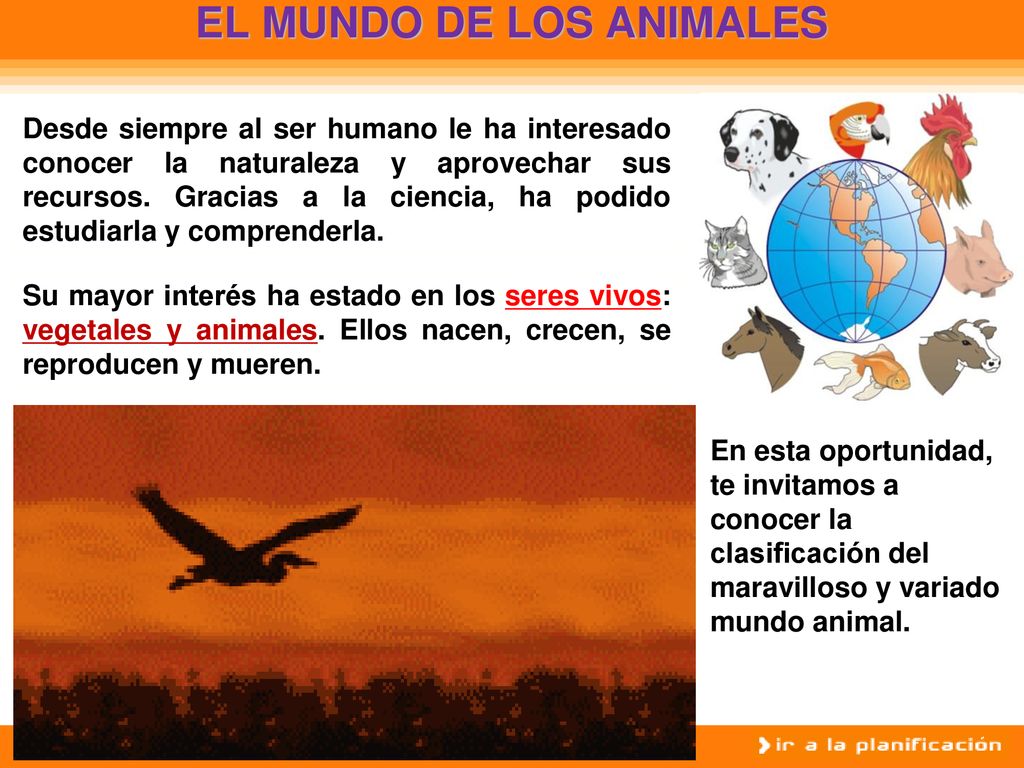 EL MUNDO DE LOS ANIMALES

Desde siempre al ser humano le ha interesado conocer la naturaleza y aprovechar sus recursos. Gracias a la ciencia, ha podido estudiarla y comprenderla.

Su mayor interés ha estado en los seres vivos: vegetales y animales. Ellos nacen, crecen, se reproducen y mueren.

En esta oportunidad, te invitamos a conocer la clasificación del maravilloso y variado mundo animal.

ir a la planificación